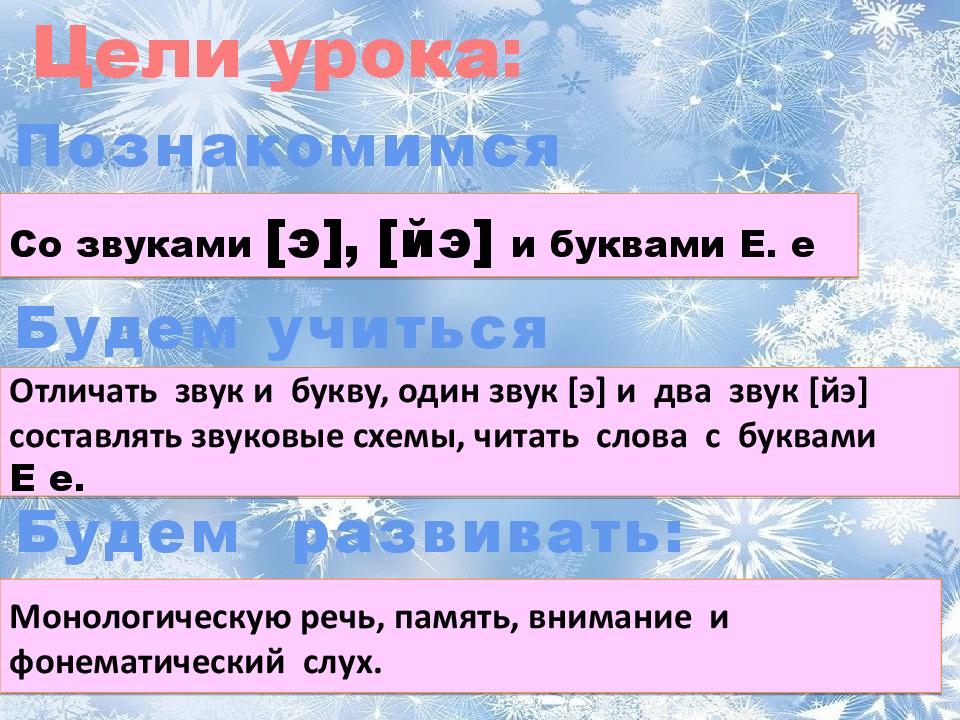 Цели урока:

Познакомимся

Со звуками [э], [йэ] и буквами Е. е

Будем учиться

Отличать звук и букву, один звук [э] и два звук [йэ] составлять звуковые схемы, читать слова с буквами Е е.

Будем развивать:

Монологическую речь, память, внимание и фонематический слух.